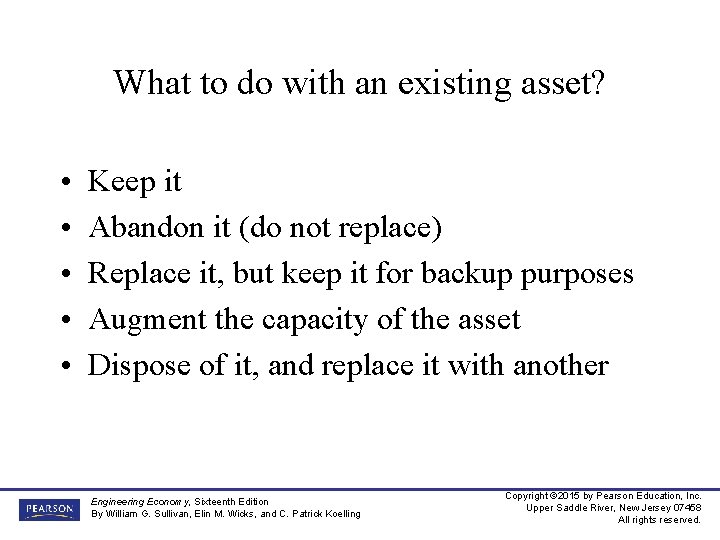 What to do with an existing asset?

• Keep it
• Abandon it (do not replace)
• Replace it, but keep it for backup purposes
• Augment the capacity of the asset
• Dispose of it, and replace it with another

PEARSON

Engineering Econom y, Sixteenth Edition
By William G. Sullivan, Elin M. Wicks, and C. Patrick Koelling

Copyright ©2015 by Pearson Education, Inc.
Upper Saddle River, New Jersey 07458
All rights reserved.